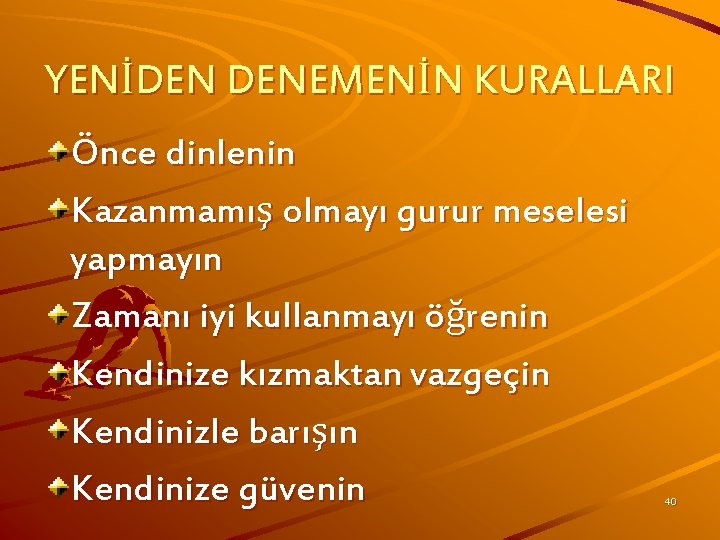 YENİDEN DENEMENİN KURALLARI

Önce dinlenin

Kazanmamış olmayı gurur meselesi yapmayın

Zamanı iyi kullanmayı öğrenin

Kendinize kızmaktan vazgeçin

Kendinizle barışın

Kendinize güvenin

40